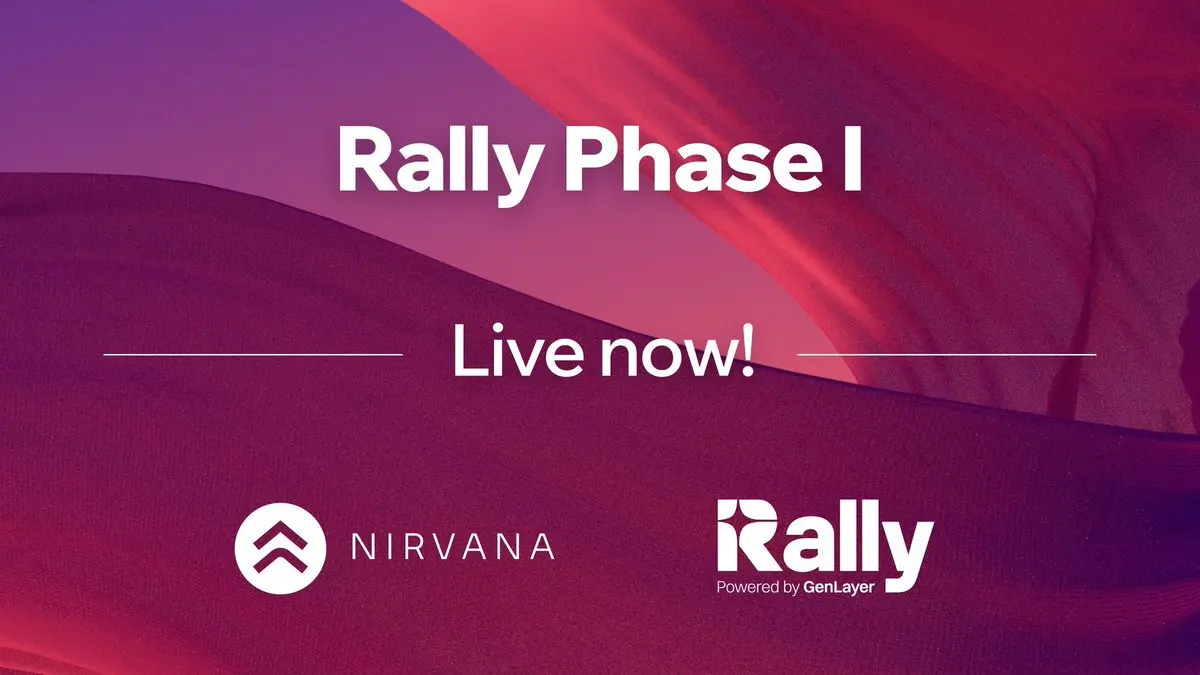 Rally Phase I

Live now!

NIRVANA

Rally
Powered by GenLayer